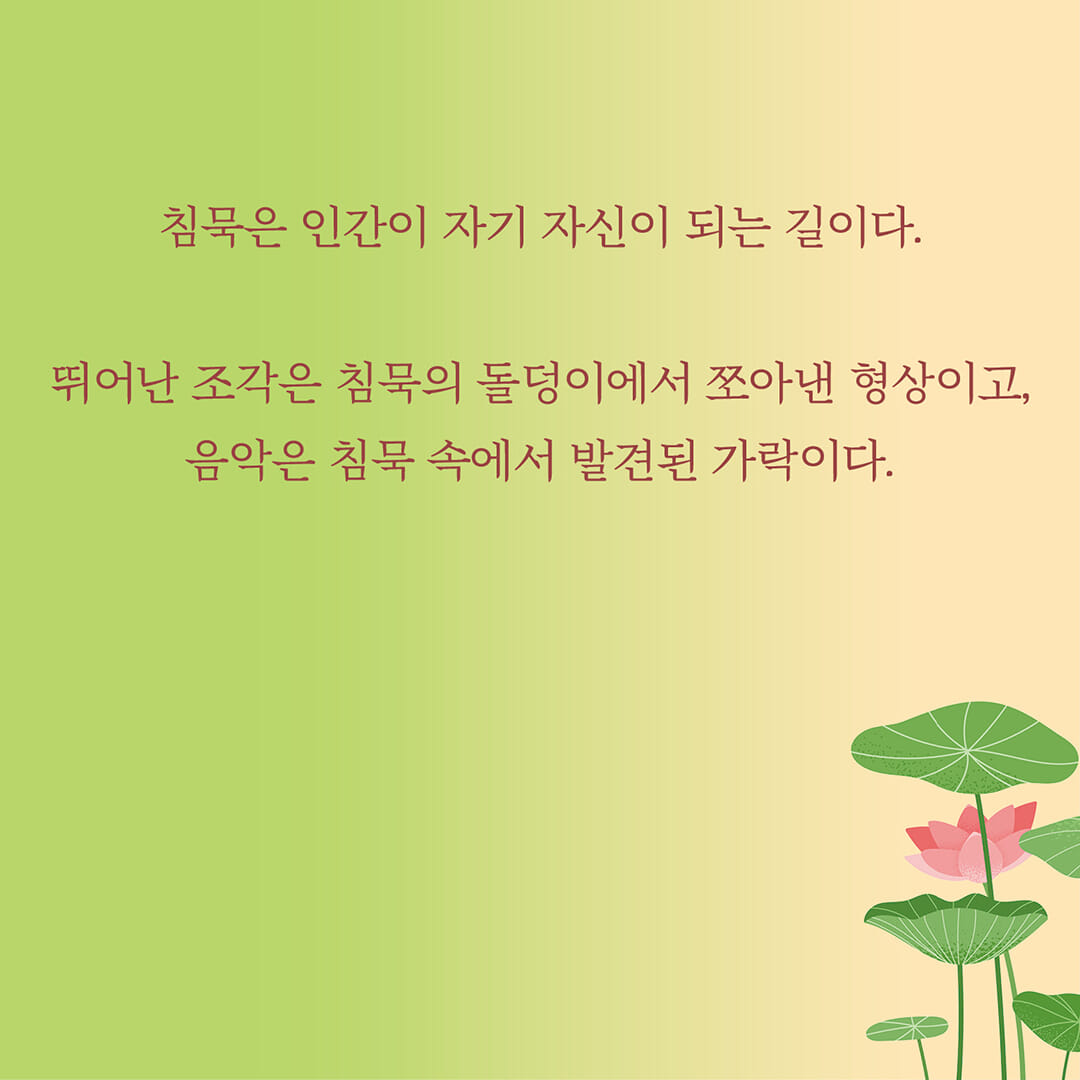 침묵은 인간이 자기 자신이 되는 길이다.

뛰어난 조각은 침묵의 돌덩이에서 쪼아낸 형상이고,
음악은 침묵 속에서 발견된 가락이다.